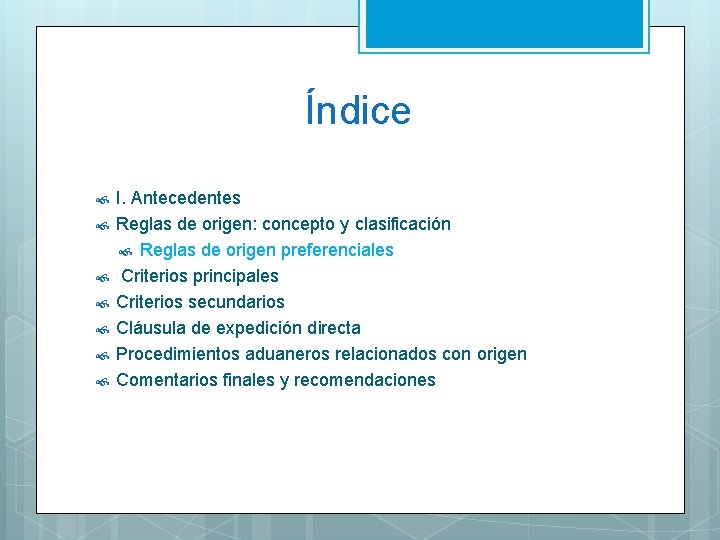 Índice

I. Antecedentes
Reglas de origen: concepto y clasificación
Reglas de origen preferenciales
Criterios principales
Criterios secundarios
Cláusula de expedición directa
Procedimientos aduaneros relacionados con origen
Comentarios finales y recomendaciones